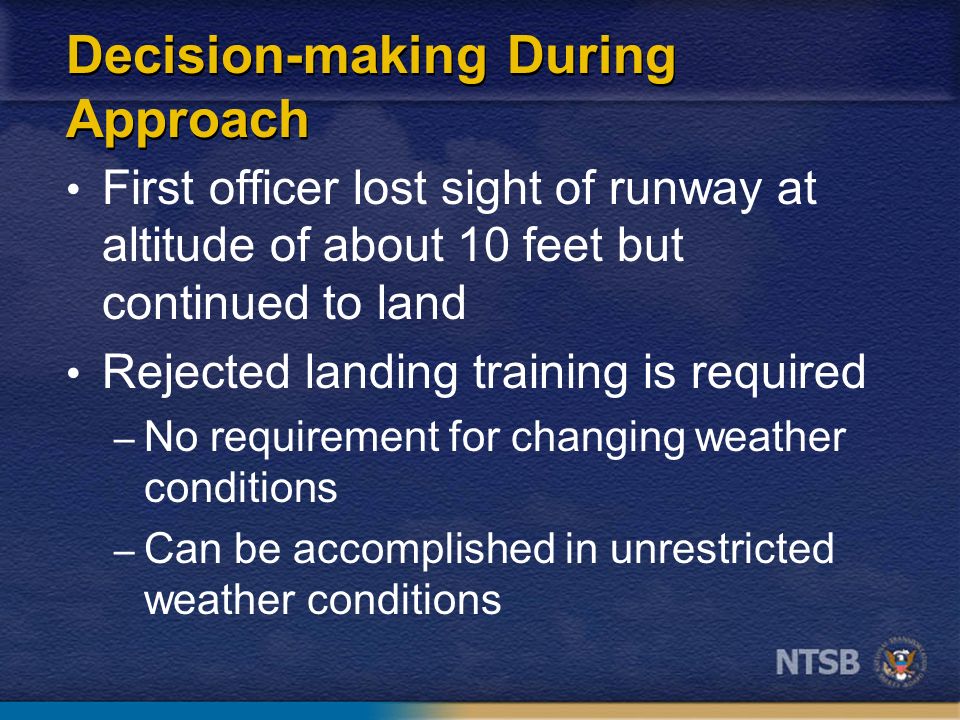 Decision-making During Approach

• First officer lost sight of runway at altitude of about 10 feet but continued to land

• Rejected landing training is required

– No requirement for changing weather conditions

– Can be accomplished in unrestricted weather conditions

NTSB